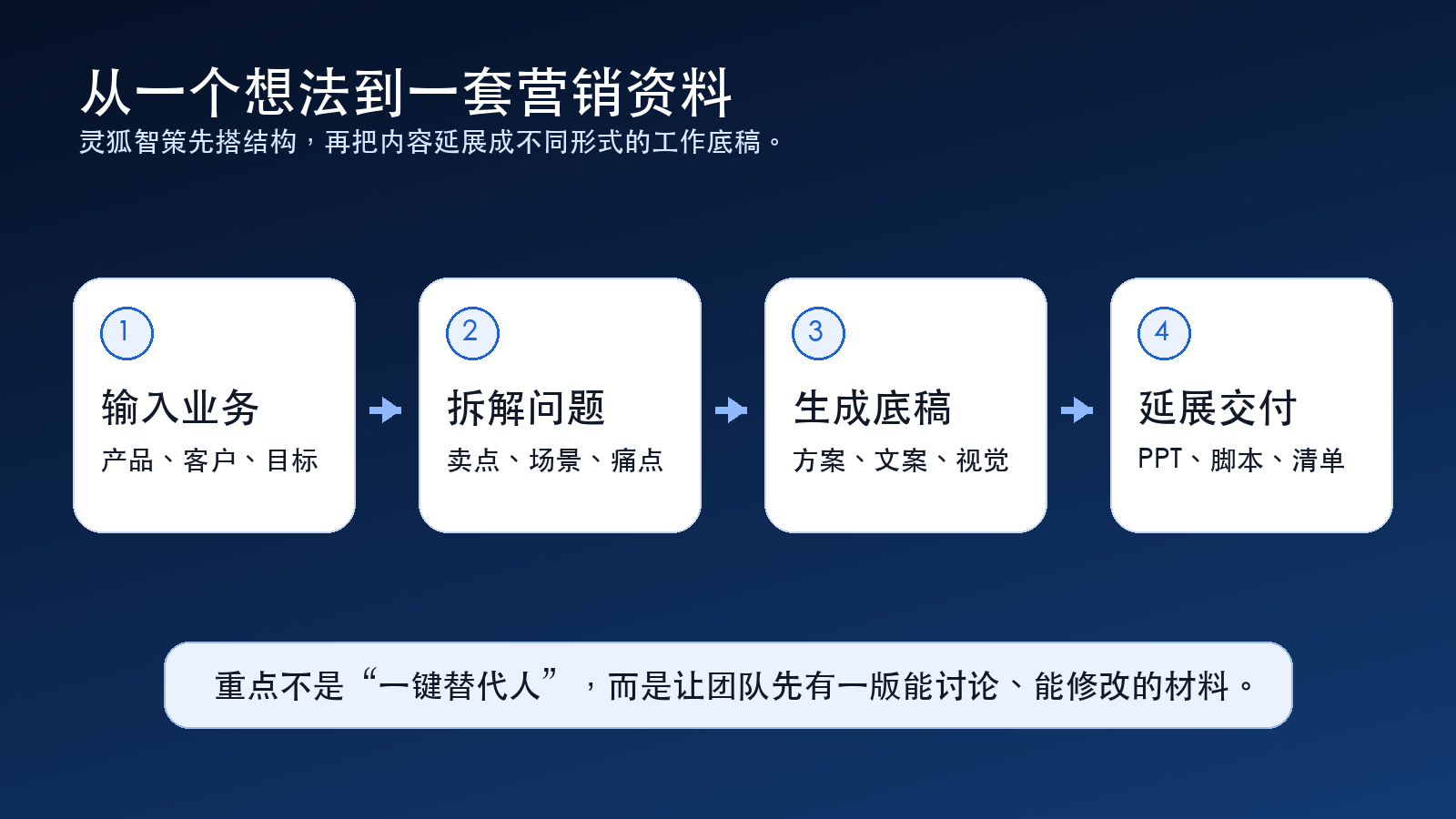 从一个想法到一套营销资料
灵狐智策先搭结构，再把内容延展成不同形式的工作底稿。

1
输入业务
产品、客户、目标

2
拆解问题
卖点、场景、痛点

3
生成底稿
方案、文案、视觉

4
延展交付
PPT、脚本、清单

重点不是“一键替代人”，而是让团队先有一版能讨论、能修改的材料。